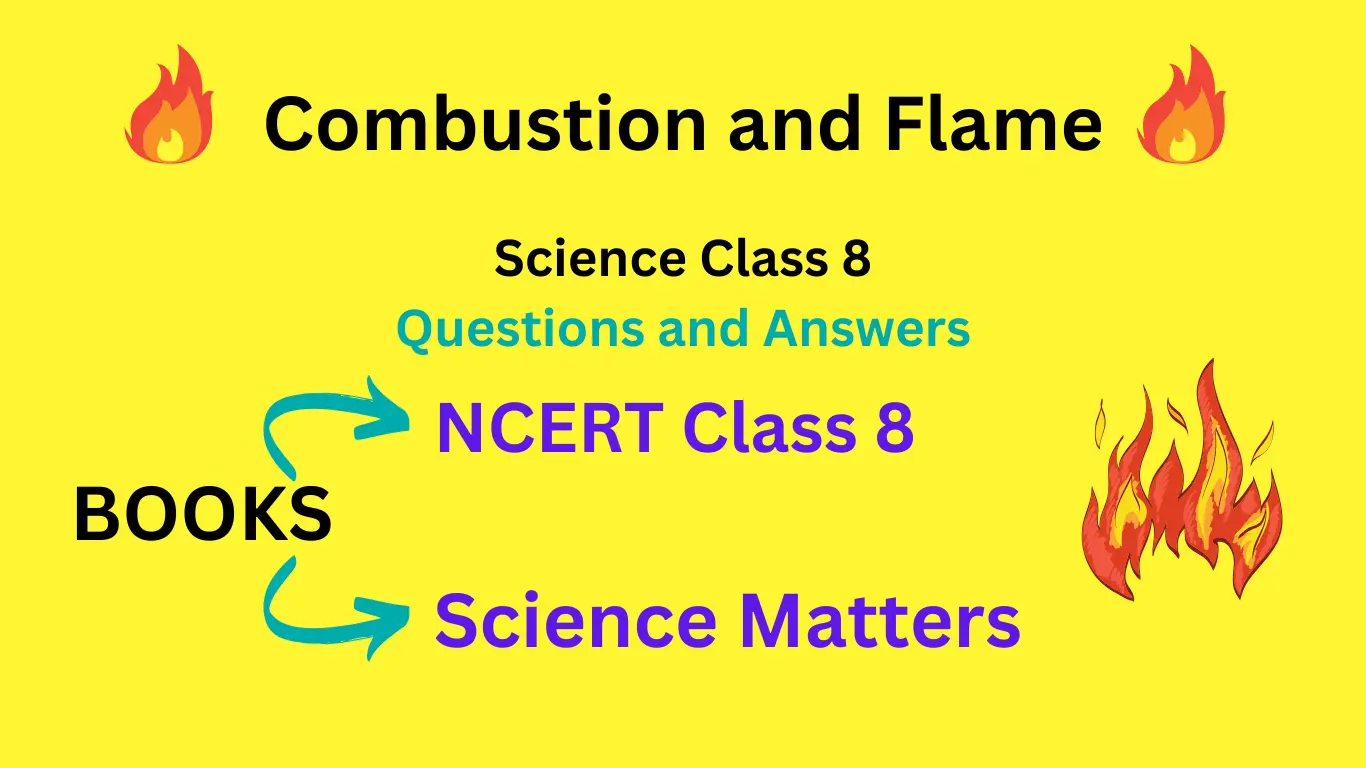 Combustion and Flame

Science Class 8

Questions and Answers

NCERT Class 8

BOOKS

Science Matters